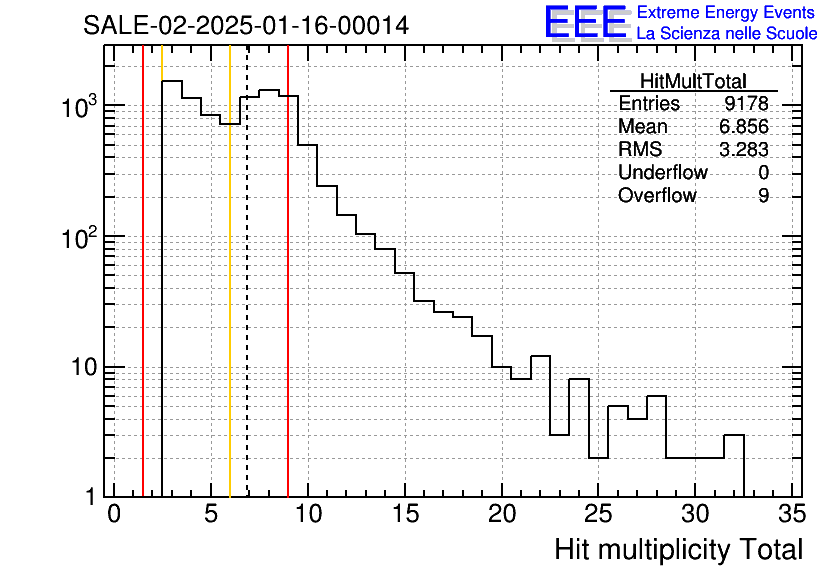 SALE-02-2025-01-16-00014

EEE Extreme Energy Events La Scienza nelle Scuole

| HitMultTotal | |
|---|---|
| Entries | 9178 |
| Mean | 6.856 |
| RMS | 3.283 |
| Underflow | 0 |
| Overflow | 9 |

$10^3$

$10^2$

10

1

0 5 10 15 20 25 30 35

Hit multiplicity Total